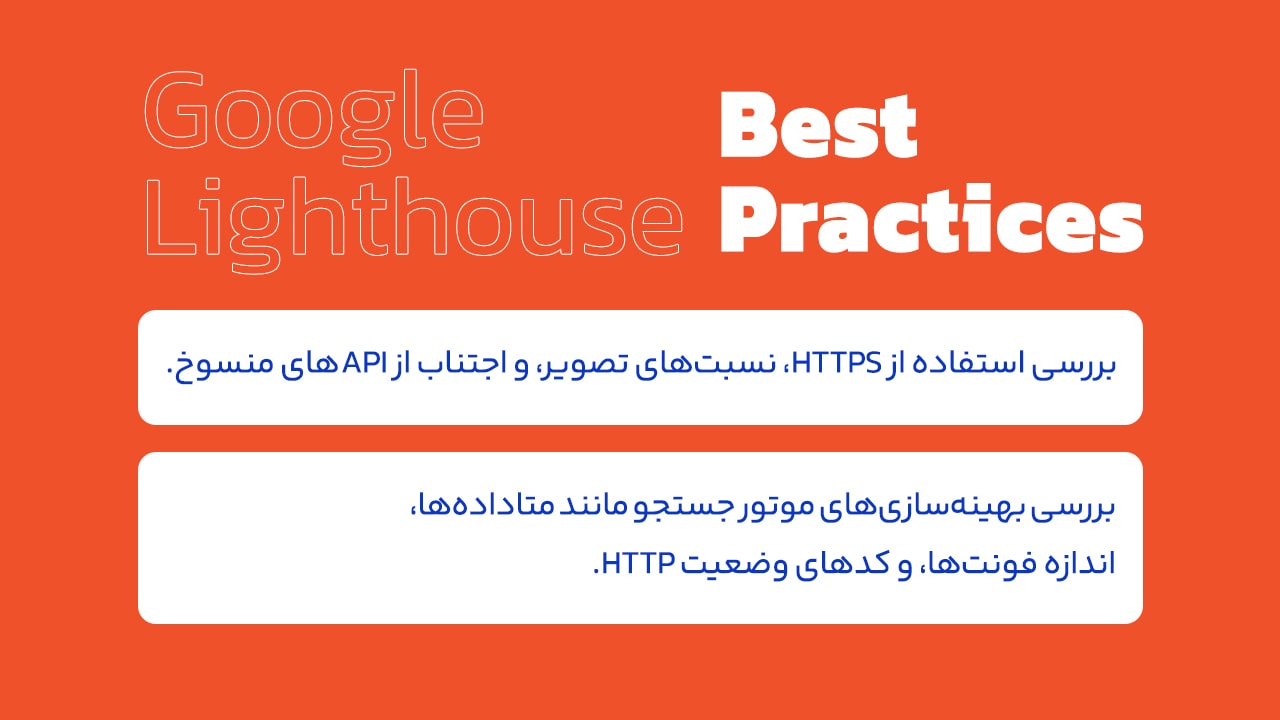 Google Lighthouse

Best Practices

بررسی استفاده از HTTPS، نسبت‌های تصویر، و اجتناب از API های منسوخ.

بررسی بهینه‌سازی‌های موتور جستجو مانند متاداده‌ها، اندازه فونت‌ها، و کدهای وضعیت HTTP.